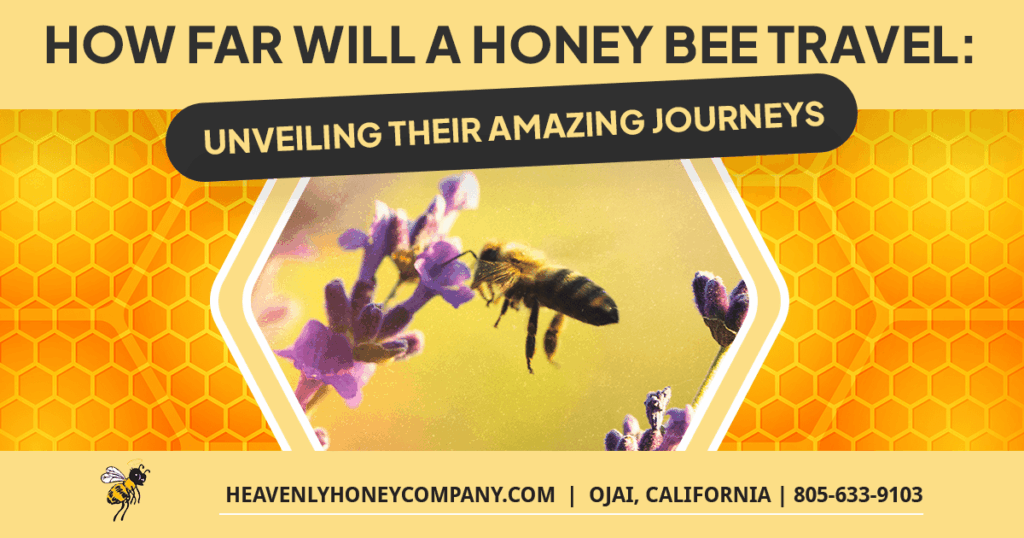 HOW FAR WILL A HONEY BEE TRAVEL:

UNVEILING THEIR AMAZING JOURNEYS

HEAVENLYHONEYCOMPANY.COM | OJAI, CALIFORNIA | 805-633-9103